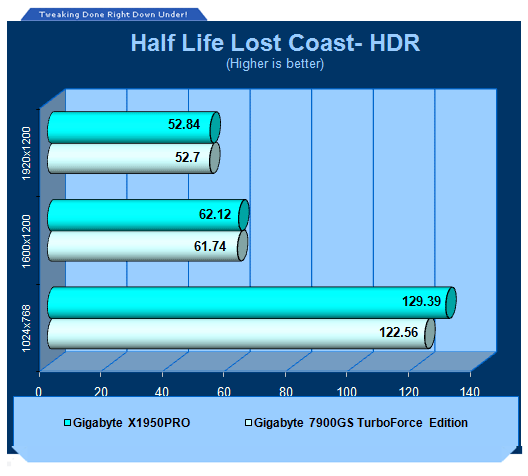 Tweaking Done Right Down Under!

Half Life Lost Coast- HDR
(Higher is better)

1920x1200
52.84
52.7

1600x1200
62.12
61.74

1024x768
129.39
122.56

0 20 40 60 80 100 120 140

Gigabyte X1950PRO
Gigabyte 7900GS TurboForce Edition